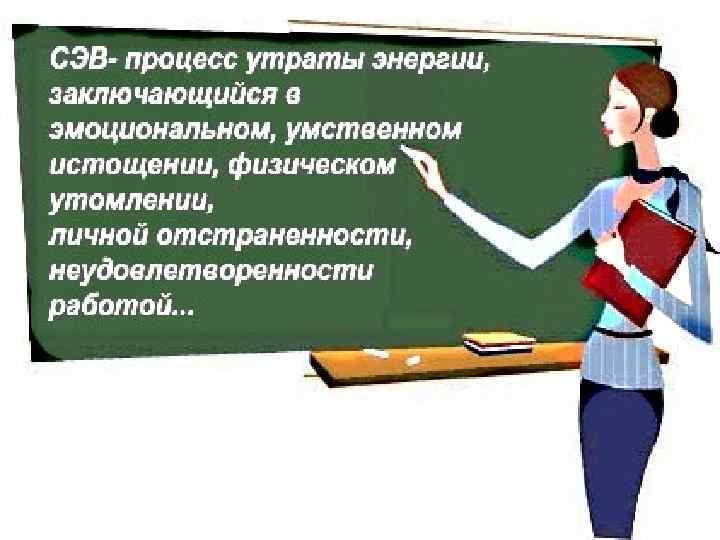 СЭВ- процесс утраты энергии, заключающийся в эмоциональном, умственном истощении, физическом утомлении, личной отстраненности, неудовлетворенности работой...